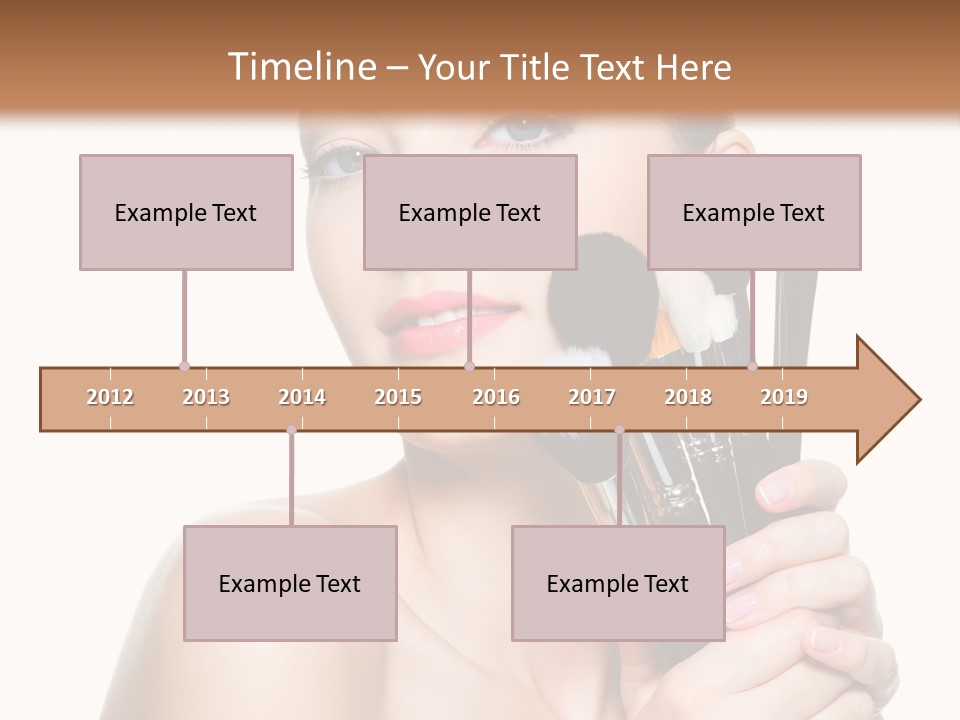 Timeline – Your Title Text Here

Example Text

Example Text

Example Text

2012 2013 2014 2015 2016 2017 2018 2019

Example Text

Example Text